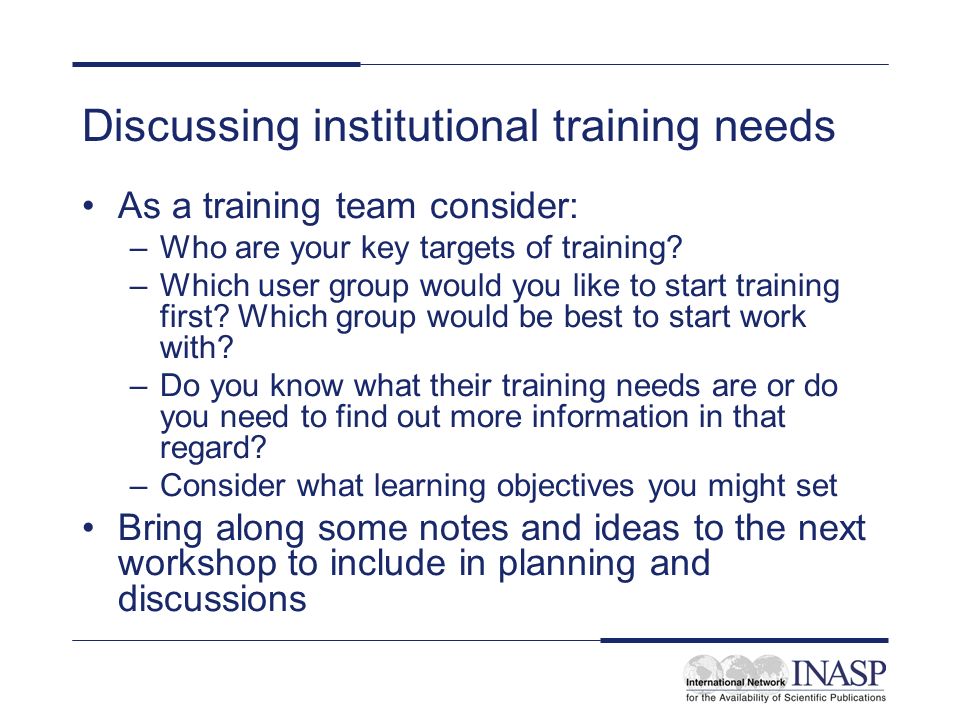 Discussing institutional training needs

• As a training team consider:
  – Who are your key targets of training?
  – Which user group would you like to start training first? Which group would be best to start work with?
  – Do you know what their training needs are or do you need to find out more information in that regard?
  – Consider what learning objectives you might set
• Bring along some notes and ideas to the next workshop to include in planning and discussions

International Network INASP
for the Availability of Scientific Publications